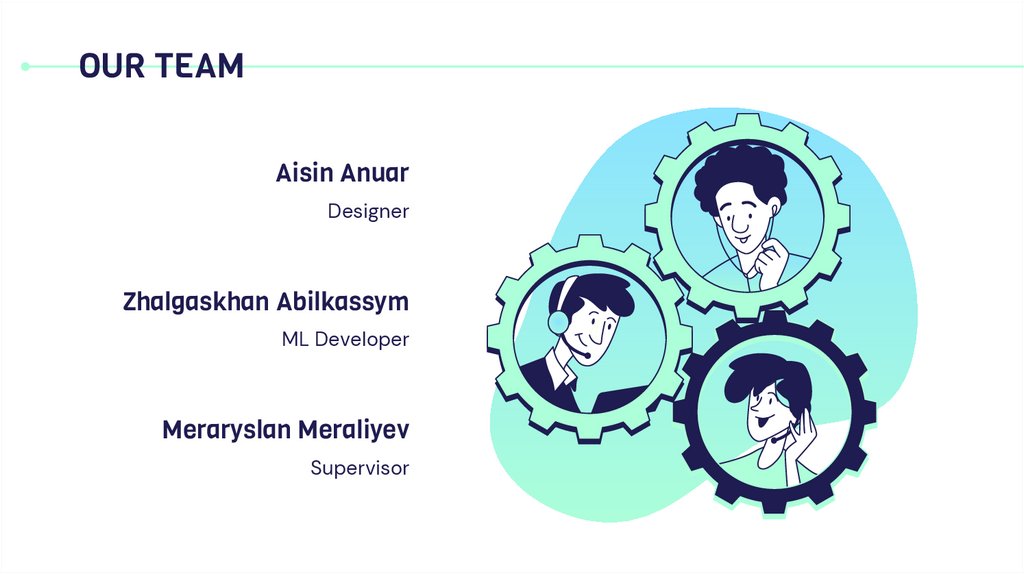 OUR TEAM

Aisin Anuar

Designer

Zhalgaskhan Abilkassym

ML Developer

Meraryslan Meraliyev

Supervisor